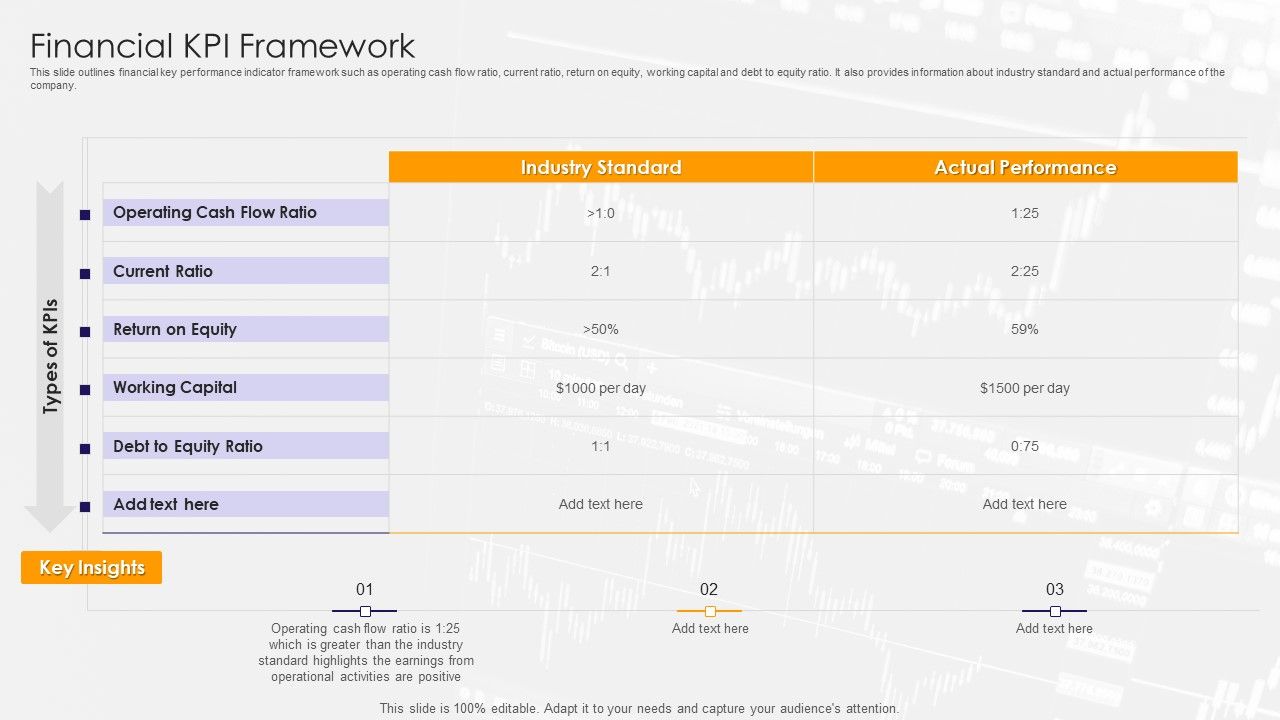 Financial KPI Framework

This slide outlines financial key performance indicator framework such as operating cash flow ratio, current ratio, return on equity, working capital and debt to equity ratio. It also provides information about industry standard and actual performance of the company.

Types of KPIs

| | Industry Standard | Actual Performance |
|---|---|---|
| Operating Cash Flow Ratio | >1:0 | 1:25 |
| Current Ratio | 2:1 | 2:25 |
| Return on Equity | >50% | 59% |
| Working Capital | $1000 per day | $1500 per day |
| Debt to Equity Ratio | 1:1 | 0:75 |
| Add text here | Add text here | Add text here |

Key Insights

01
Operating cash flow ratio is 1:25 which is greater than the industry standard highlights the earnings from operational activities are positive

02
Add text here

03
Add text here

This slide is 100% editable. Adapt it to your needs and capture your audience's attention.